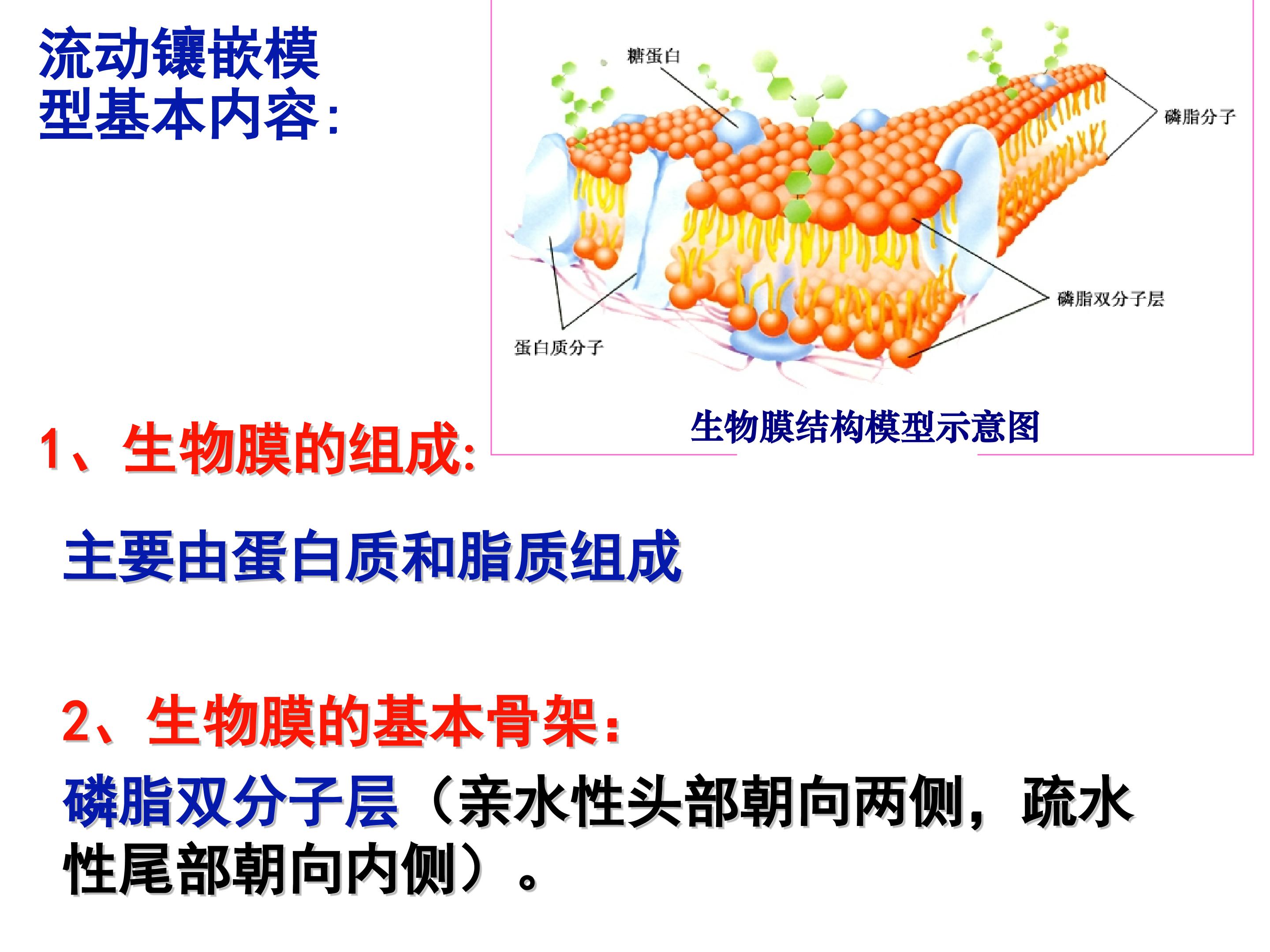 流动镶嵌模型基本内容：

糖蛋白

磷脂分子

磷脂双分子层

蛋白质分子

生物膜结构模型示意图

1、生物膜的组成：

主要由蛋白质和脂质组成

2、生物膜的基本骨架：

磷脂双分子层（亲水性头部朝向两侧，疏水性尾部朝向内侧）。